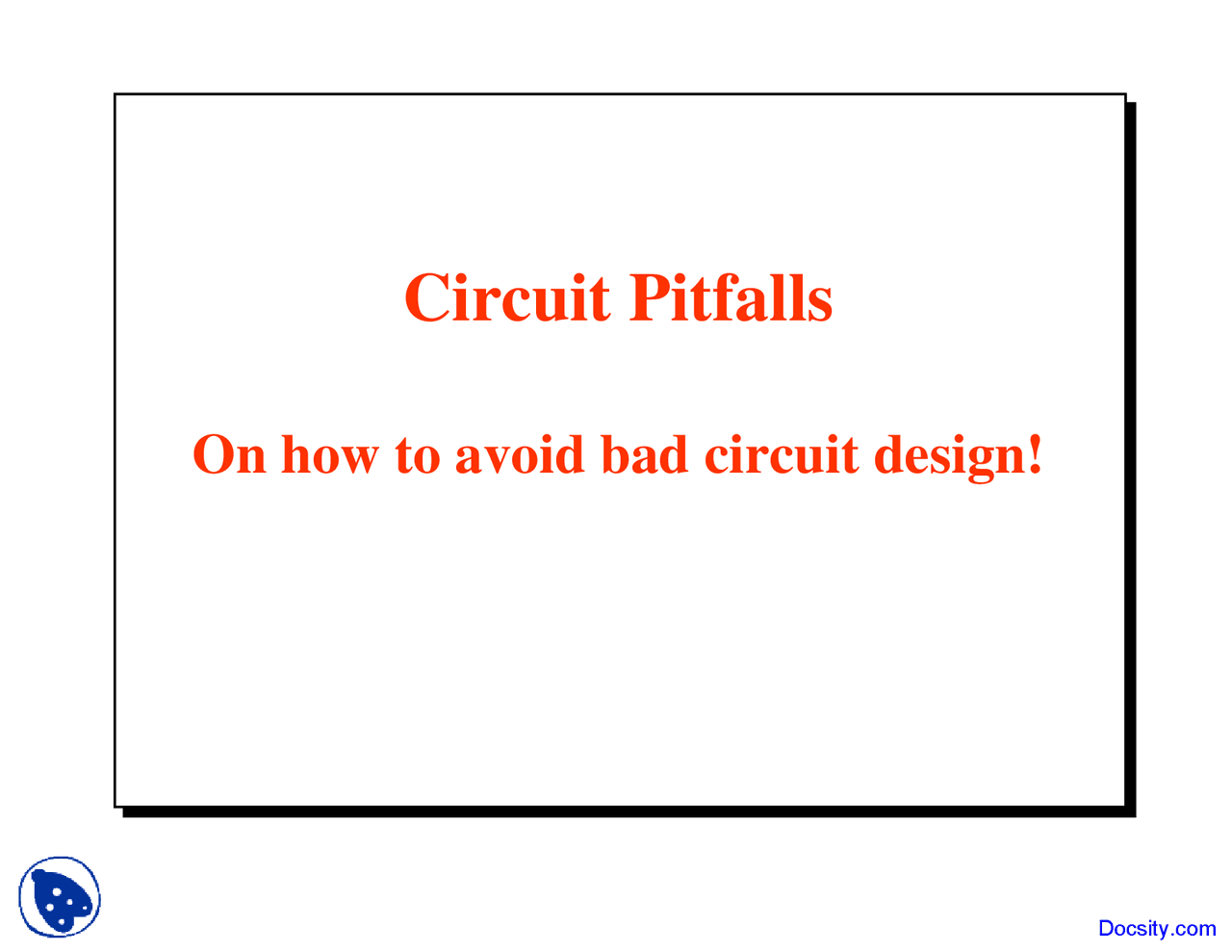 Circuit Pitfalls

On how to avoid bad circuit design!

Docsity.com